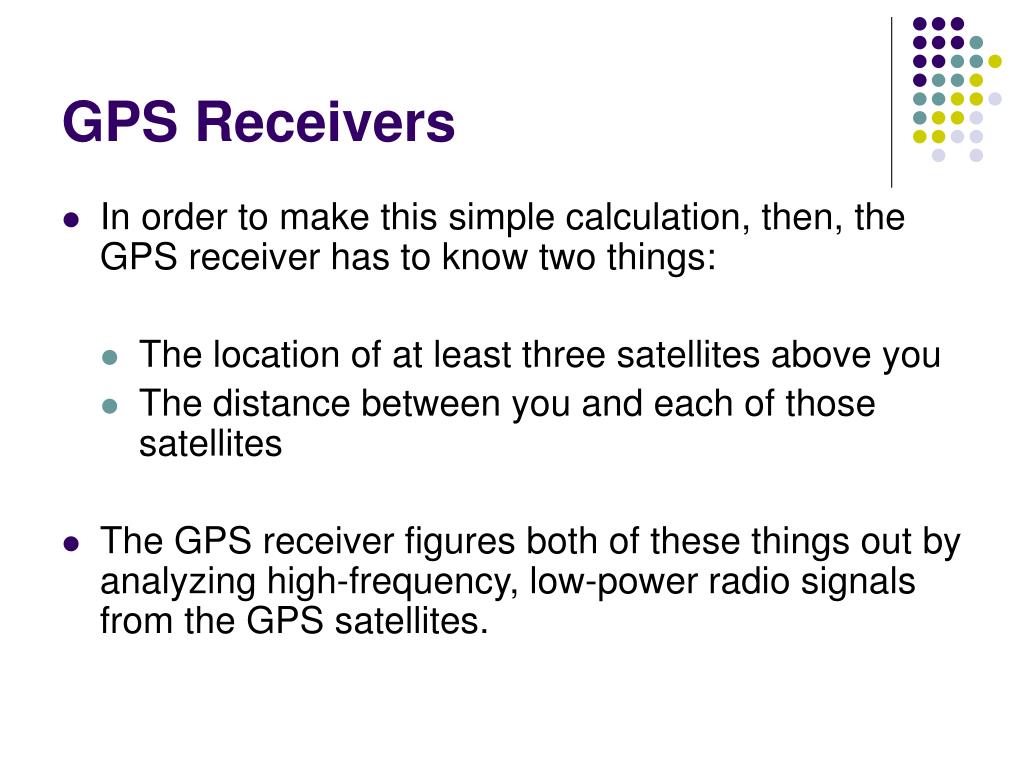 GPS Receivers

- In order to make this simple calculation, then, the GPS receiver has to know two things:
  - The location of at least three satellites above you
  - The distance between you and each of those satellites

- The GPS receiver figures both of these things out by analyzing high-frequency, low-power radio signals from the GPS satellites.